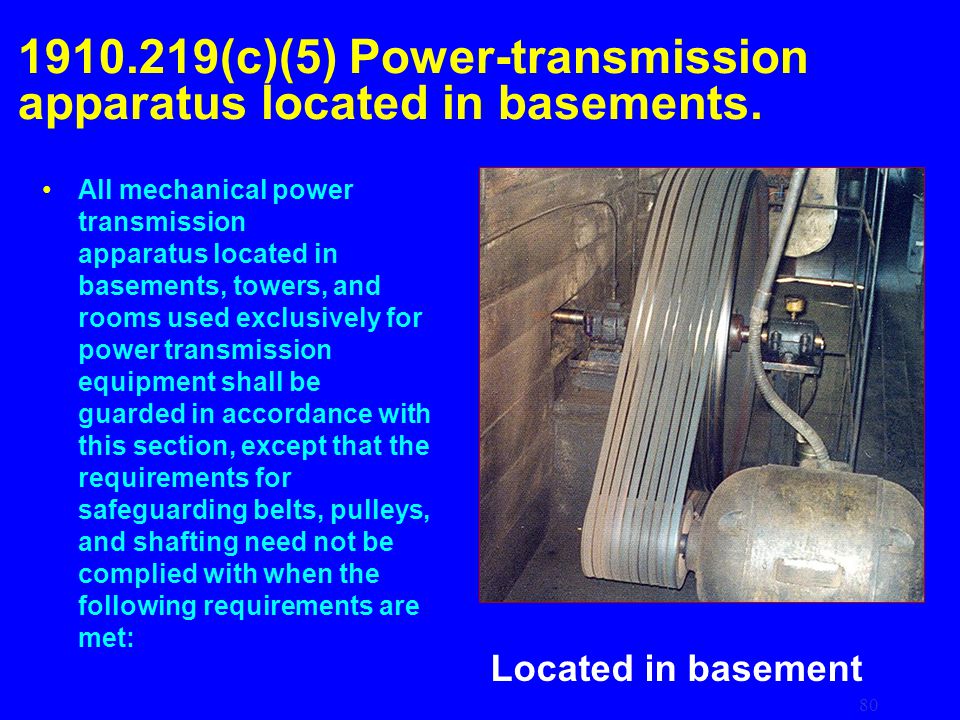 1910.219(c)(5) Power-transmission apparatus located in basements.

• All mechanical power transmission apparatus located in basements, towers, and rooms used exclusively for power transmission equipment shall be guarded in accordance with this section, except that the requirements for safeguarding belts, pulleys, and shafting need not be complied with when the following requirements are met:

Located in basement

80